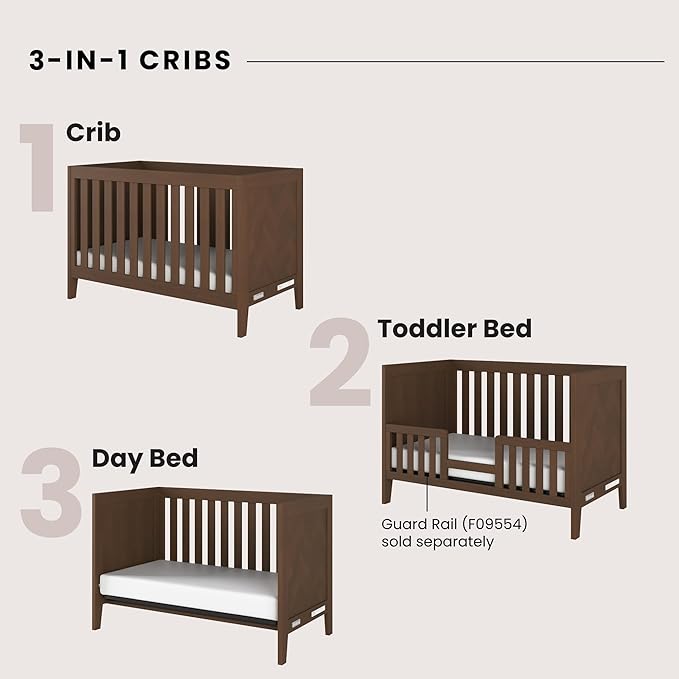 3-IN-1 CRIBS

1 Crib

2 Toddler Bed

Guard Rail (F09554) sold separately

3 Day Bed